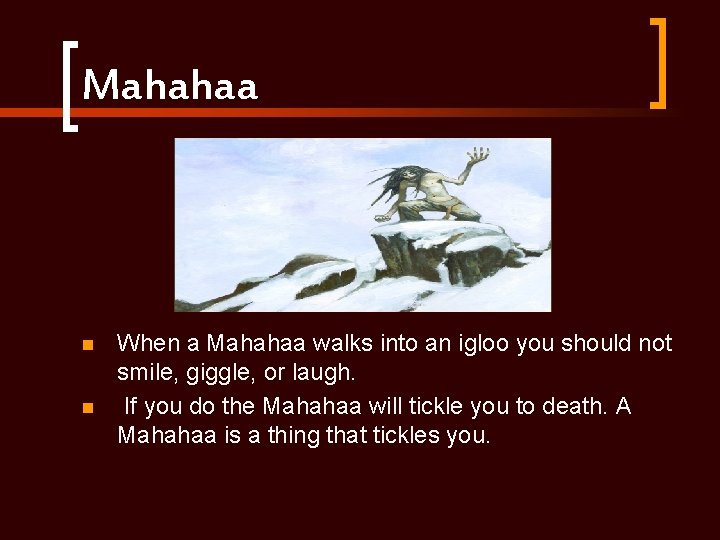 Mahahaa

- When a Mahahaa walks into an igloo you should not smile, giggle, or laugh.
- If you do the Mahahaa will tickle you to death. A Mahahaa is a thing that tickles you.